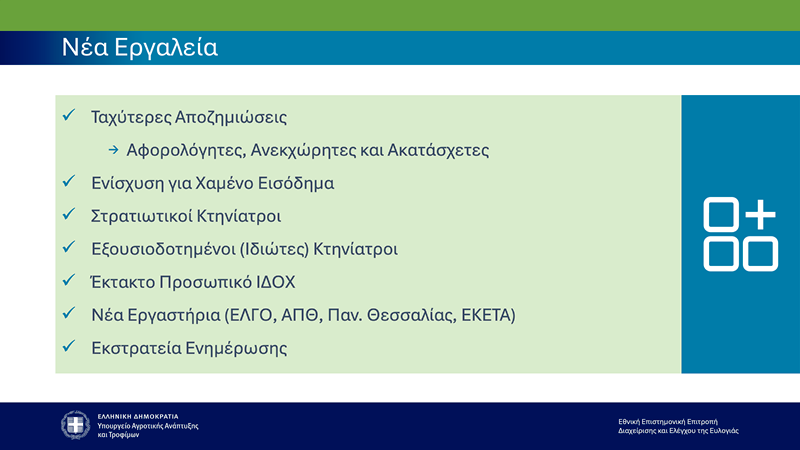 Νέα Εργαλεία

✓ Ταχύτερες Αποζημιώσεις

→ Αφορολόγητες, Ανεκχώρητες και Ακατάσχετες

✓ Ενίσχυση για Χαμένο Εισόδημα

✓ Στρατιωτικοί Κτηνίατροι

✓ Εξουσιοδοτημένοι (Ιδιώτες) Κτηνίατροι

✓ Έκτακτο Προσωπικό ΙΔΟΧ

✓ Νέα Εργαστήρια (ΕΛΓΟ, ΑΠΘ, Παν. Θεσσαλίας, ΕΚΕΤΑ)

✓ Εκστρατεία Ενημέρωσης

ΕΛΛΗΝΙΚΗ ΔΗΜΟΚΡΑΤΙΑ
Υπουργείο Αγροτικής Ανάπτυξης και Τροφίμων

Εθνική Επιστημονική Επιτροπή Διαχείρισης και Ελέγχου της Ευλογιάς